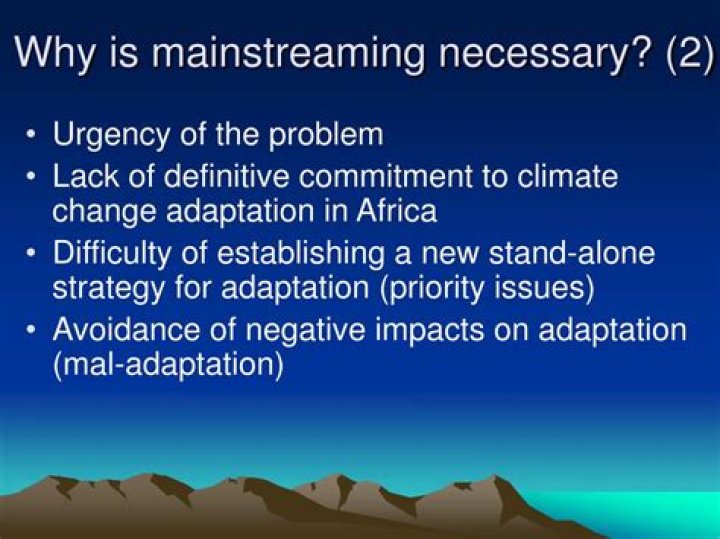 Why is mainstreaming necessary? (2)

• Urgency of the problem
• Lack of definitive commitment to climate change adaptation in Africa
• Difficulty of establishing a new stand-alone strategy for adaptation (priority issues)
• Avoidance of negative impacts on adaptation (mal-adaptation)